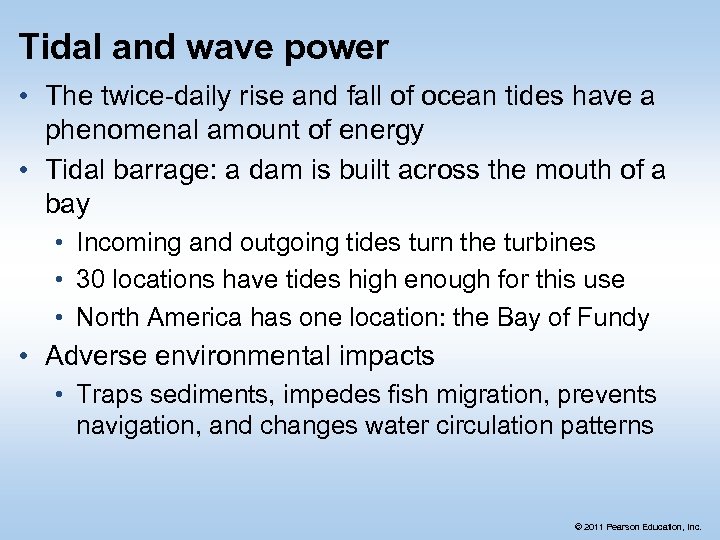 Tidal and wave power

• The twice-daily rise and fall of ocean tides have a phenomenal amount of energy
• Tidal barrage: a dam is built across the mouth of a bay
  • Incoming and outgoing tides turn the turbines
  • 30 locations have tides high enough for this use
  • North America has one location: the Bay of Fundy
• Adverse environmental impacts
  • Traps sediments, impedes fish migration, prevents navigation, and changes water circulation patterns

© 2011 Pearson Education, Inc.